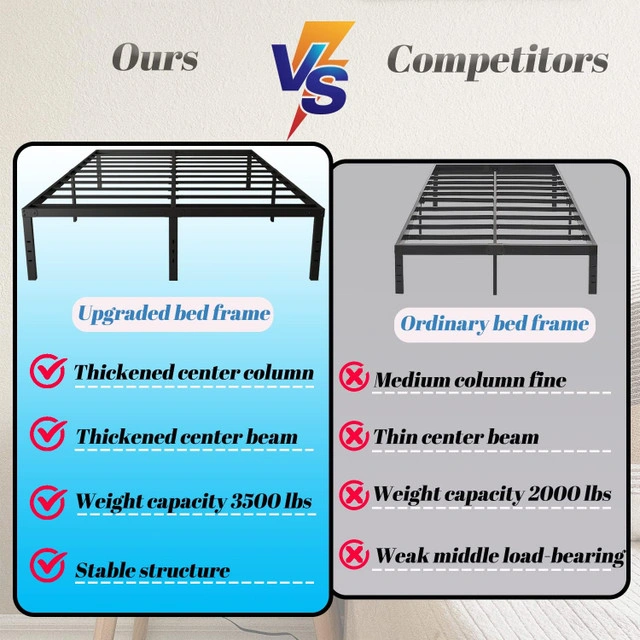 Ours

VS

Competitors

Upgraded bed frame

Thickened center column

Thickened center beam

Weight capacity 3500 lbs

Stable structure

Ordinary bed frame

Medium column fine

Thin center beam

Weight capacity 2000 lbs

Weak middle load-bearing